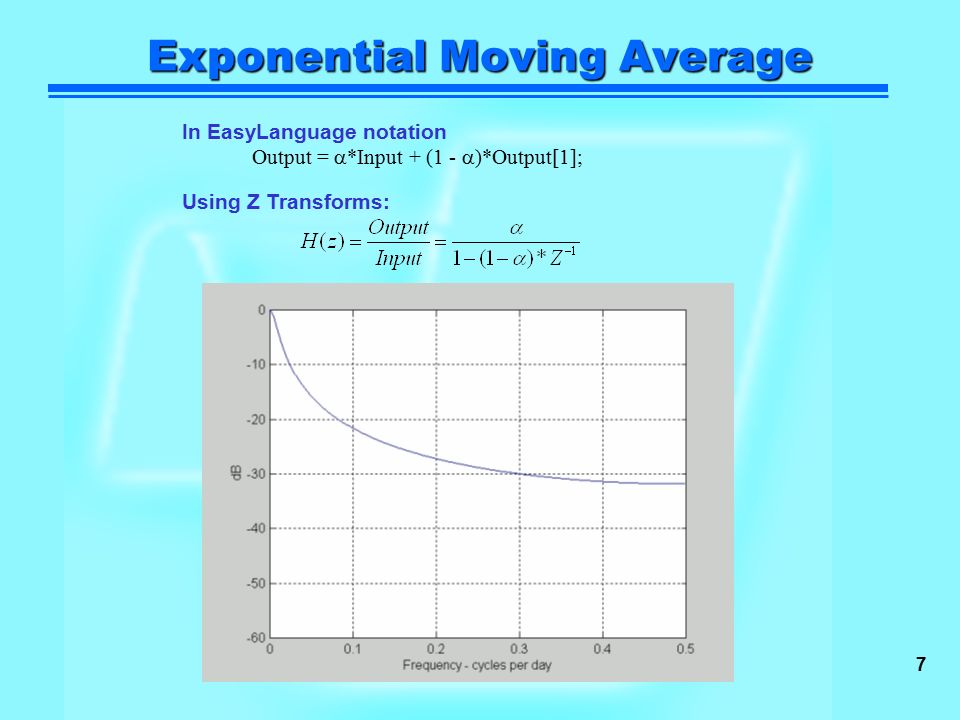 Exponential Moving Average

In EasyLanguage notation
Output = $\alpha$*Input + (1 - $\alpha$)*Output[1];

Using Z Transforms:
$H(z) = \frac{Output}{Input} = \frac{\alpha}{1-(1-\alpha)*Z^{-1}}$

0
-10
-20
-30
-40
-50
-60
dB
0
0.1
0.2
0.3
0.4
0.5
Frequency - cycles per day

7